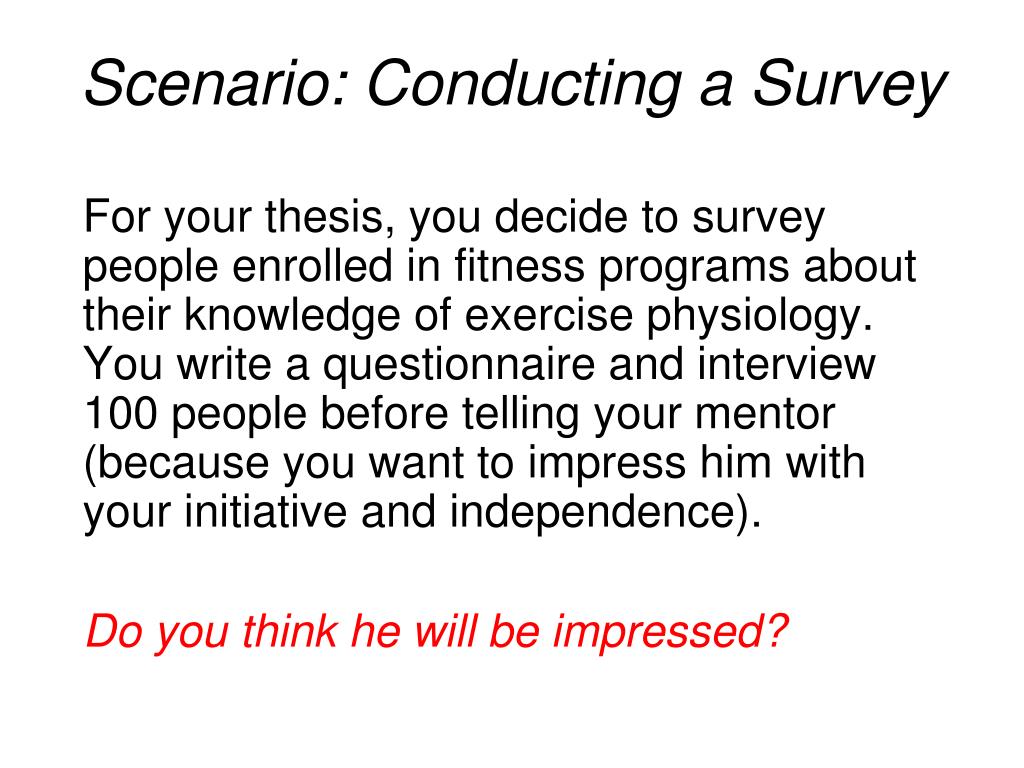 Scenario: Conducting a Survey

For your thesis, you decide to survey people enrolled in fitness programs about their knowledge of exercise physiology. You write a questionnaire and interview 100 people before telling your mentor (because you want to impress him with your initiative and independence).

Do you think he will be impressed?